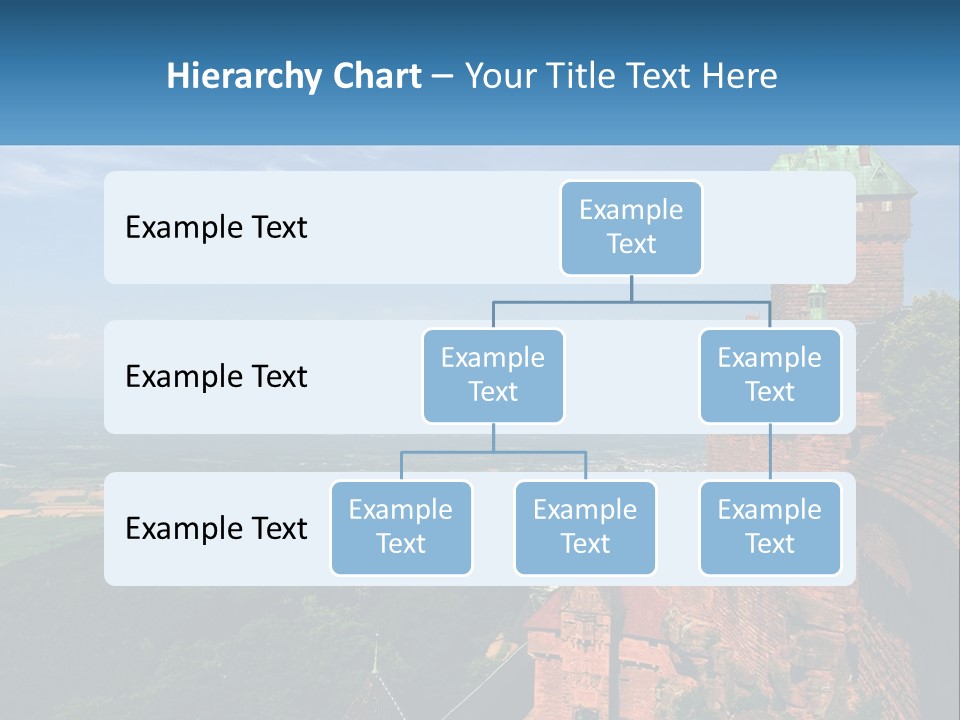 Hierarchy Chart – Your Title Text Here

Example Text

Example Text

Example Text

Example Text

Example Text

Example Text

Example Text

Example Text

Example Text